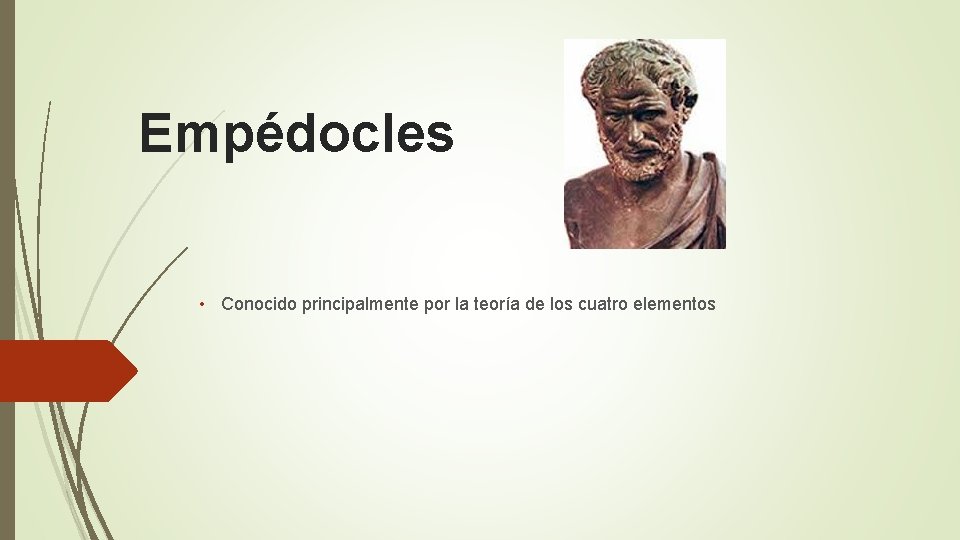 Empédocles

• Conocido principalmente por la teoría de los cuatro elementos